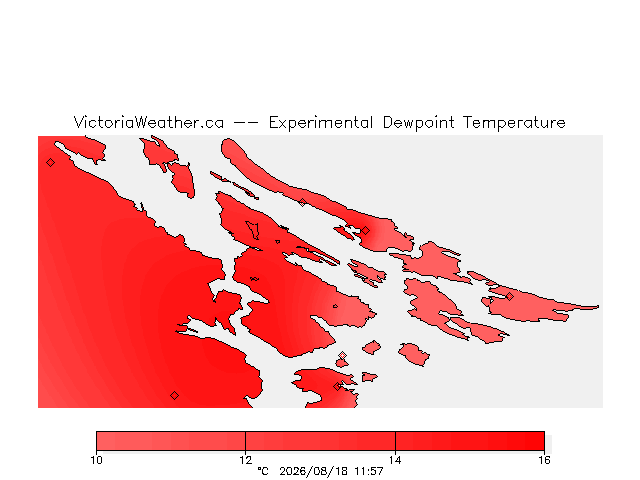 VictoriaWeather.ca -- Experimental Dewpoint Temperature

10
12
14
16
°C 2026/08/18 11:57